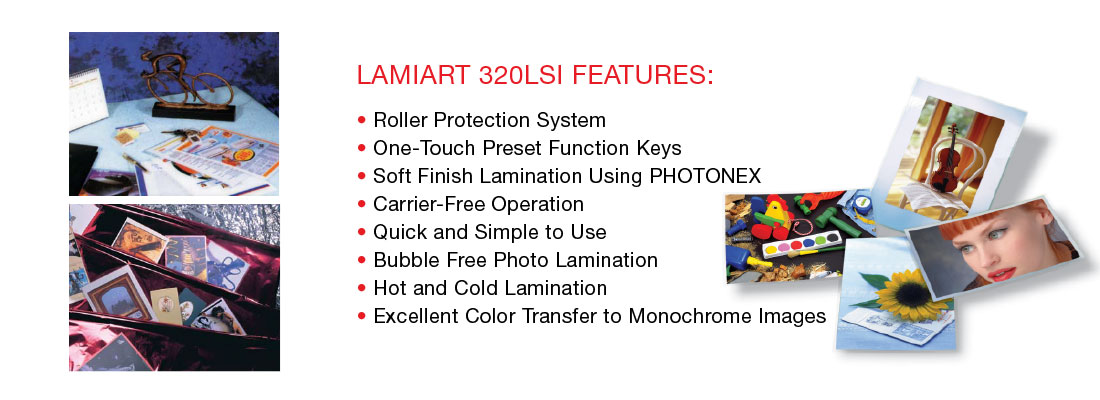 LAMIART 320LSI FEATURES:

• Roller Protection System
• One-Touch Preset Function Keys
• Soft Finish Lamination Using PHOTONEX
• Carrier-Free Operation
• Quick and Simple to Use
• Bubble Free Photo Lamination
• Hot and Cold Lamination
• Excellent Color Transfer to Monochrome Images